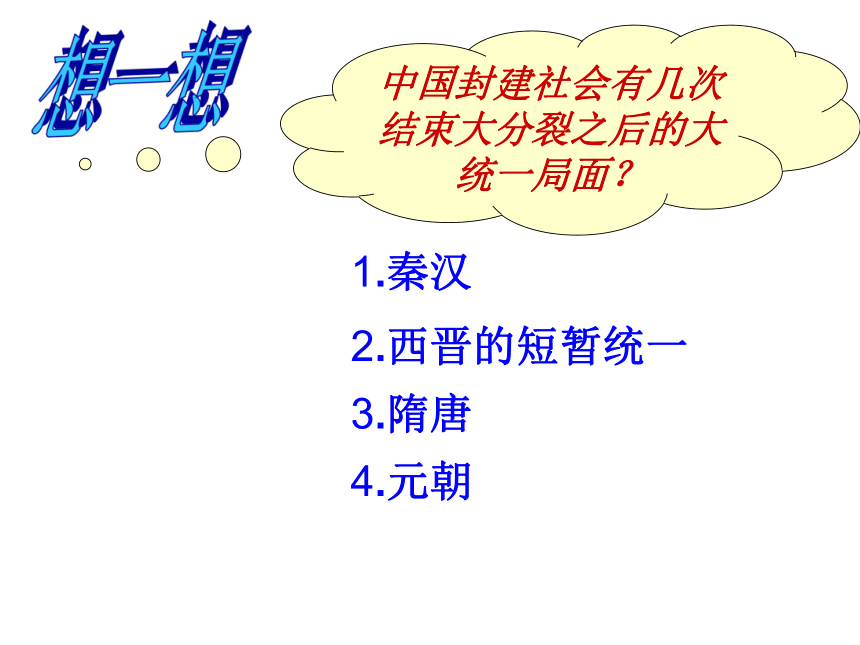 想一想

中国封建社会有几次结束大分裂之后的大统一局面？

1.秦汉

2.西晋的短暂统一

3.隋唐

4.元朝